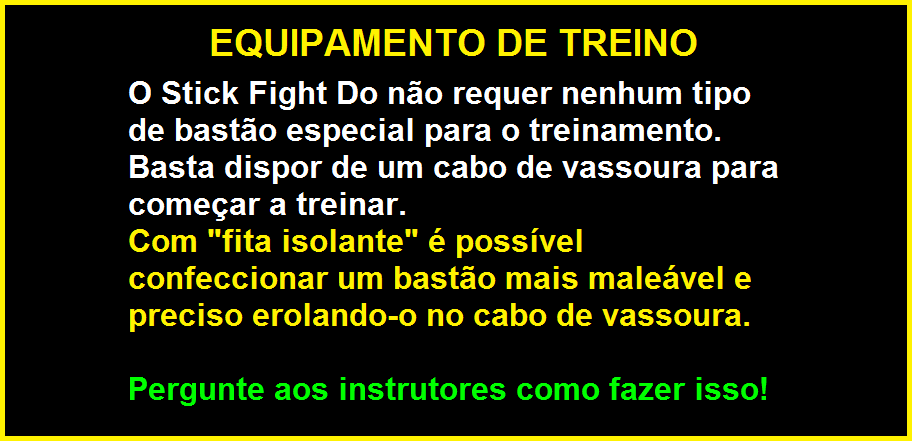 EQUIPAMENTO DE TREINO

O Stick Fight Do não requer nenhum tipo de bastão especial para o treinamento. Basta dispor de um cabo de vassoura para começar a treinar.
Com "fita isolante" é possível confeccionar um bastão mais maleável e preciso erolando-o no cabo de vassoura.

Pergunte aos instrutores como fazer isso!